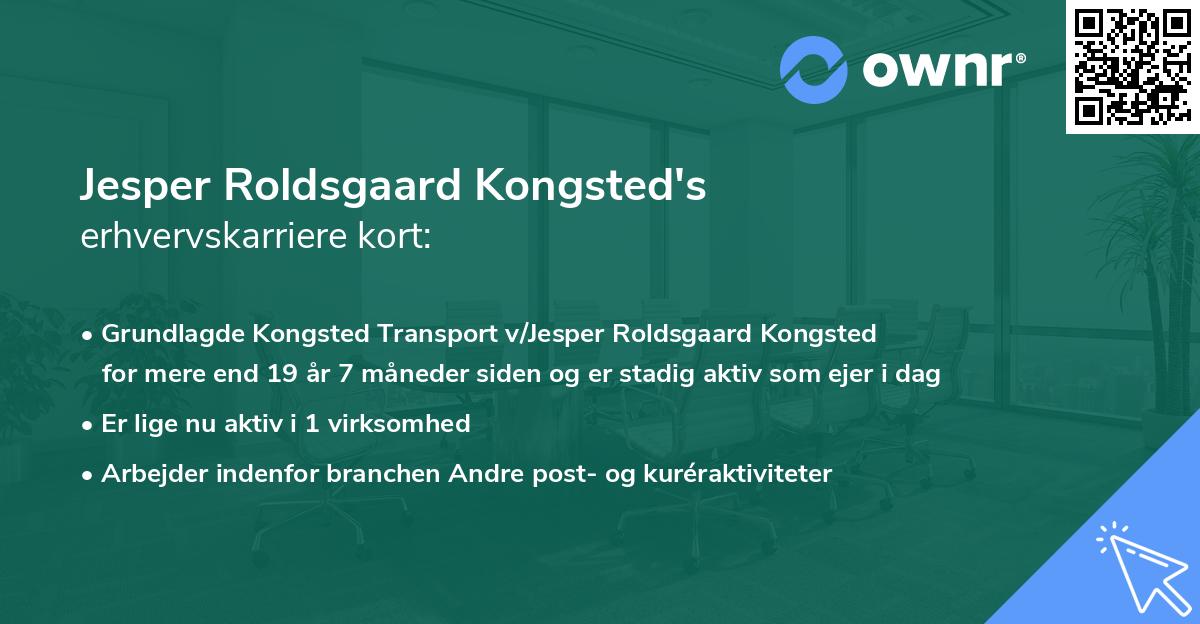 ownr®

Jesper Roldsgaard Kongsted's
erhvervskarriere kort:

• Grundlagde Kongsted Transport v/Jesper Roldsgaard Kongsted for mere end 19 år 7 måneder siden og er stadig aktiv som ejer i dag
• Er lige nu aktiv i 1 virksomhed
• Arbejder indenfor branchen Andre post- og kuréraktiviteter